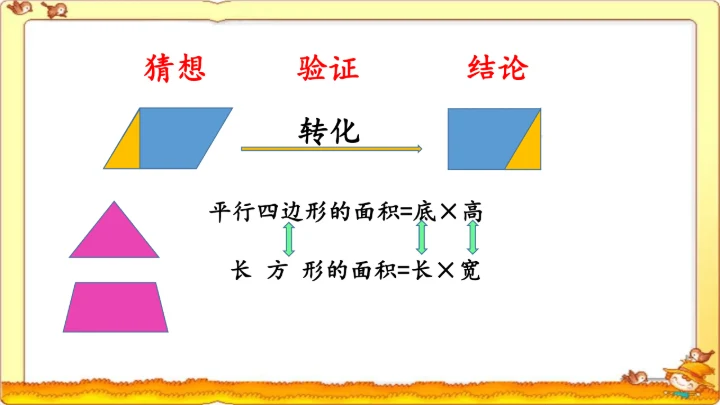 猜想　　验证　　结论

转化

平行四边形的面积=底×高

长　方　形的面积=长×宽